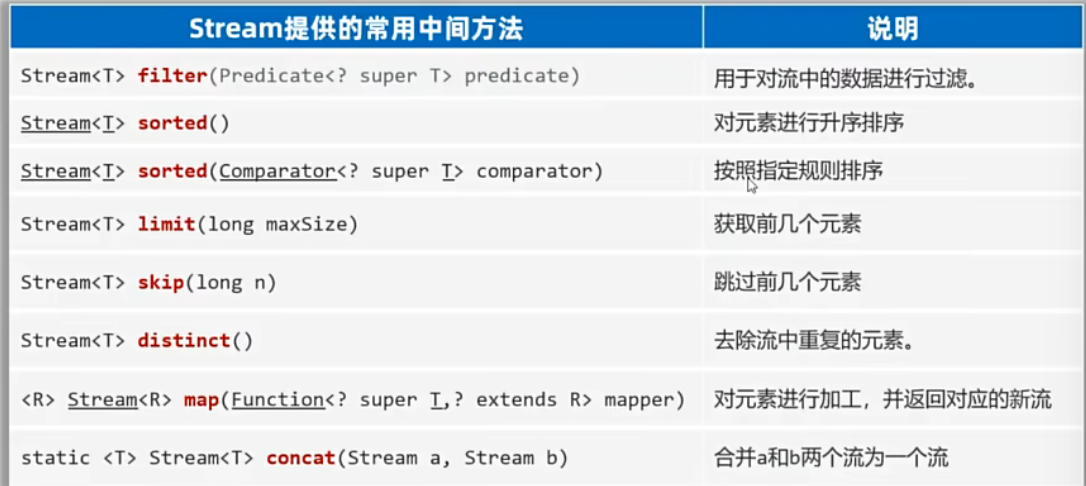 | Stream提供的常用中间方法 | 说明 |
|---|---|
| Stream<T> filter(Predicate<? super T> predicate) | 用于对流中的数据进行过滤。 |
| Stream<T> sorted() | 对元素进行升序排序 |
| Stream<T> sorted(Comparator<? super T> comparator) | 按照指定规则排序 |
| Stream<T> limit(long maxSize) | 获取前几个元素 |
| Stream<T> skip(long n) | 跳过前几个元素 |
| Stream<T> distinct() | 去除流中重复的元素。 |
| <R> Stream<R> map(Function<? super T,? extends R> mapper) | 对元素进行加工，并返回对应的新流 |
| static <T> Stream<T> concat(Stream a, Stream b) | 合并a和b两个流为一个流 |